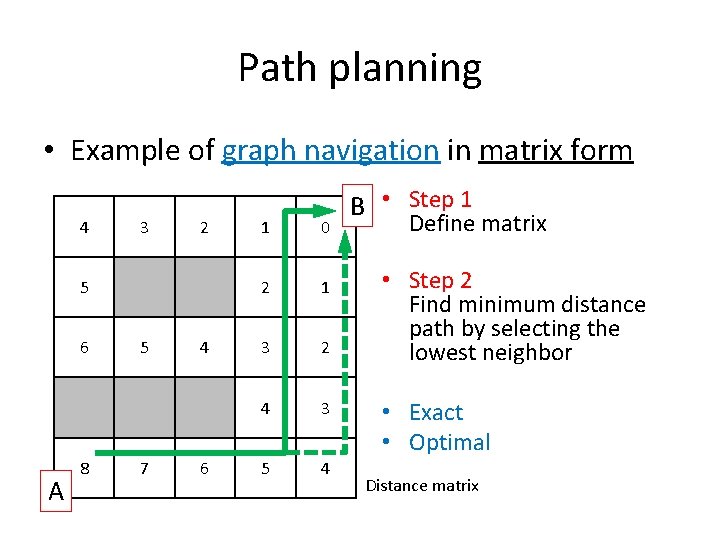 Path planning

• Example of graph navigation in matrix form

| 4 | 3 | 2 | 1 | 0 |
|---|---|---|---|---|
| 5 | | | 2 | 1 |
| 6 | 5 | 4 | 3 | 2 |
| | | | 4 | 3 |
| 8 | 7 | 6 | 5 | 4 |

B

A

Distance matrix

• Step 1
Define matrix

• Step 2
Find minimum distance path by selecting the lowest neighbor

• Exact
• Optimal